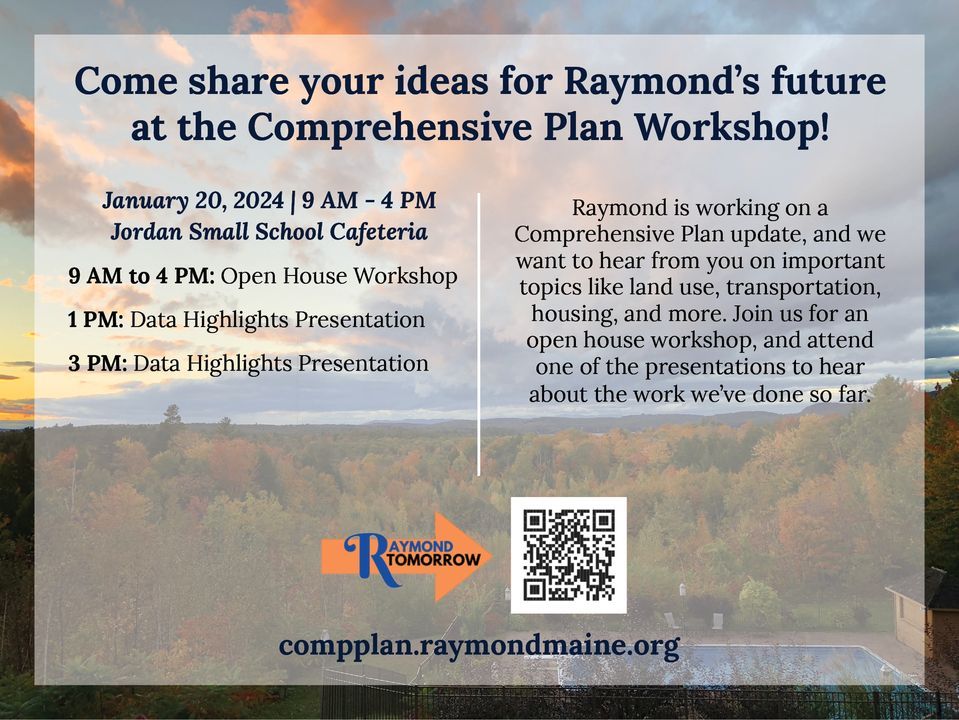 Come share your ideas for Raymond's future at the Comprehensive Plan Workshop!

January 20, 2024 | 9 AM - 4 PM
Jordan Small School Cafeteria

9 AM to 4 PM: Open House Workshop

1 PM: Data Highlights Presentation

3 PM: Data Highlights Presentation

Raymond is working on a Comprehensive Plan update, and we want to hear from you on important topics like land use, transportation, housing, and more. Join us for an open house workshop, and attend one of the presentations to hear about the work we've done so far.

RAYMOND TOMORROW

compplan.raymondmaine.org